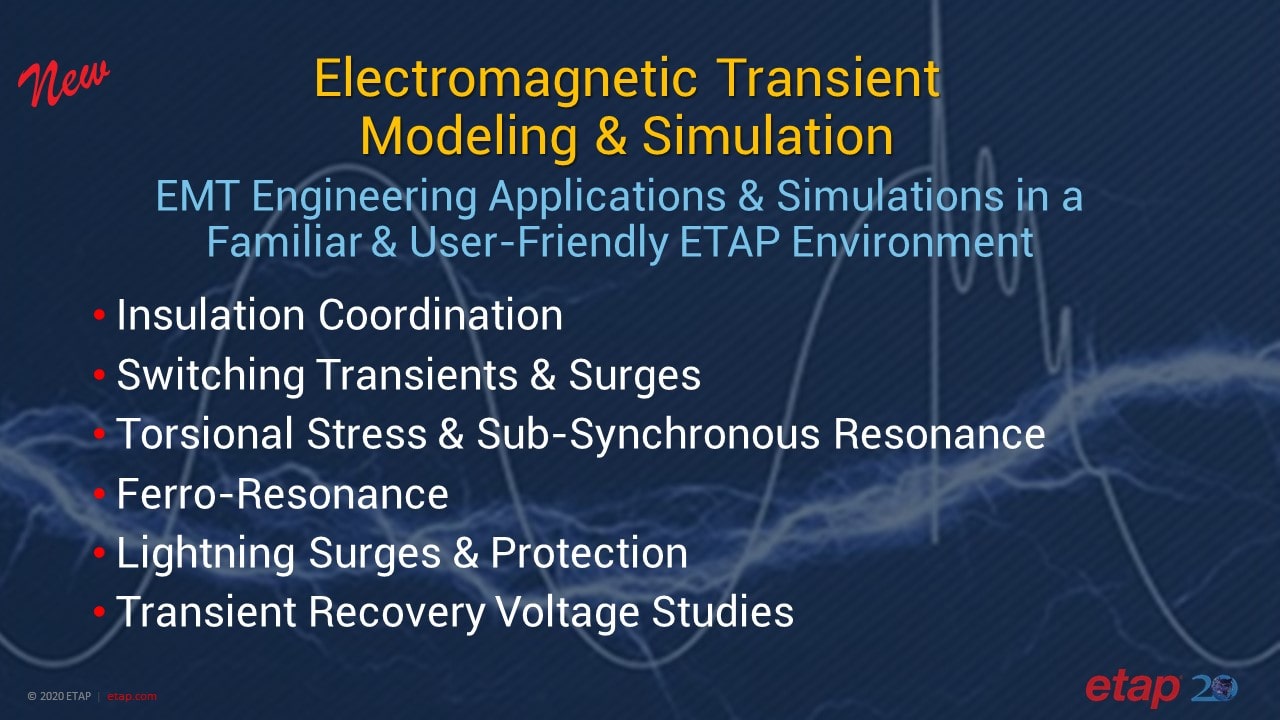 New

Electromagnetic Transient Modeling & Simulation

EMT Engineering Applications & Simulations in a Familiar & User-Friendly ETAP Environment

• Insulation Coordination
• Switching Transients & Surges
• Torsional Stress & Sub-Synchronous Resonance
• Ferro-Resonance
• Lightning Surges & Protection
• Transient Recovery Voltage Studies

© 2020 ETAP | etap.com

etap 20